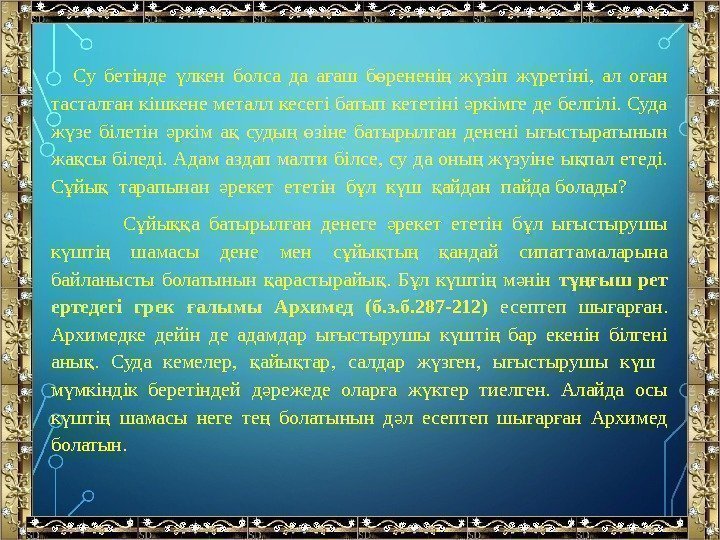 Су бетінде үлкен болса да ағаш бөрененің жүзіп жүретіні, ал оған тасталған кішкене металл кесегі батып кететіні әркімге де белгілі. Суда жүзе білетін әркім ақ судың өзіне батырылған денені ығыстыратынын жақсы біледі. Адам аздап малти білсе, су да оның жүзуіне ықпал етеді. Сұйық тарапынан әрекет ететін бұл күш қайдан пайда болады?

Сұйыққа батырылған денеге әрекет ететін бұл ығыстырушы күштің шамасы дене мен сұйықтың қандай сипаттамаларына байланысты болатынын қарастырайық. Бұл күштің мәнін тұңғыш рет ертедегі грек ғалымы Архимед (б.з.б.287-212) есептеп шығарған. Архимедке дейін де адамдар ығыстырушы күштің бар екенін білгені анық. Суда кемелер, қайықтар, салдар жүзген, ығыстырушы күш мүмкіндік беретіндей дәрежеде оларға жүктер тиелген. Алайда осы күштің шамасы неге тең болатынын дәл есептеп шығарған Архимед болатын.